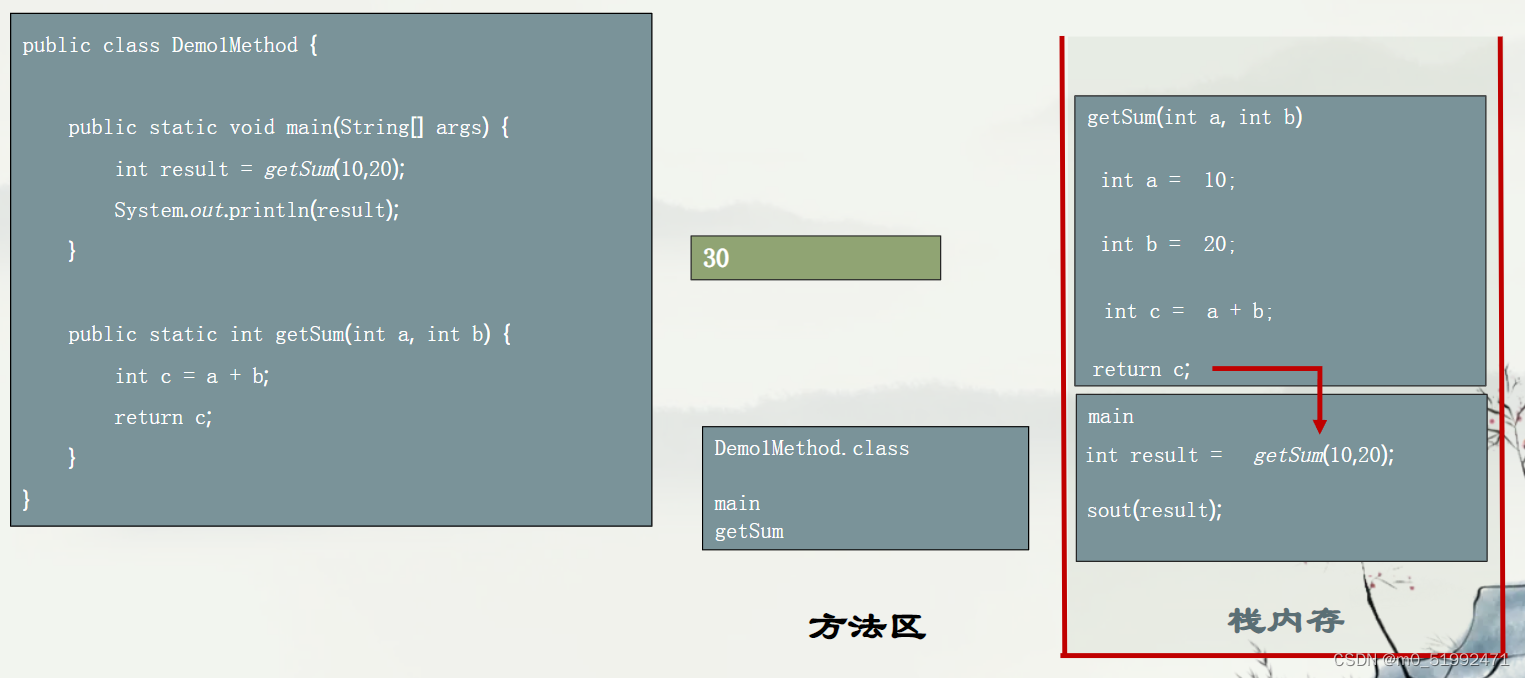 public class Demo1Method {

public static void main(String[] args) {
int result = getSum(10,20);
System.out.println(result);
}

public static int getSum(int a, int b) {
int c = a + b;
return c;
}
}

30

Demo1Method.class

main
getSum

方法区

getSum(int a, int b)

int a = 10;

int b = 20;

int c = a + b;

return c;

main
int result = getSum(10,20);

sout(result);

栈内存

CSDN @m0_51992471